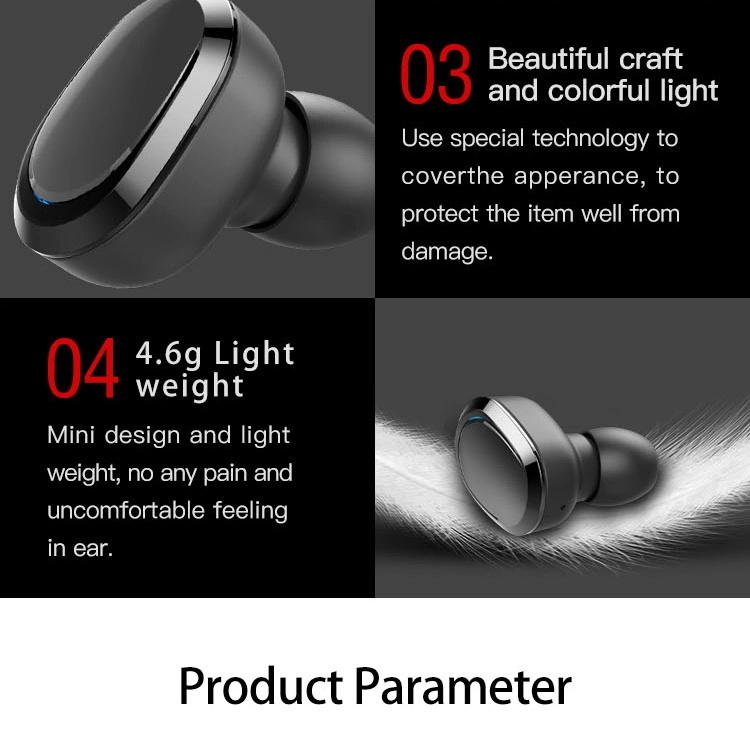 03 Beautiful craft and colorful light

Use special technology to coverthe apperance, to protect the item well from damage.

04 4.6g Light weight

Mini design and light weight, no any pain and uncomfortable feeling in ear.

Product Parameter